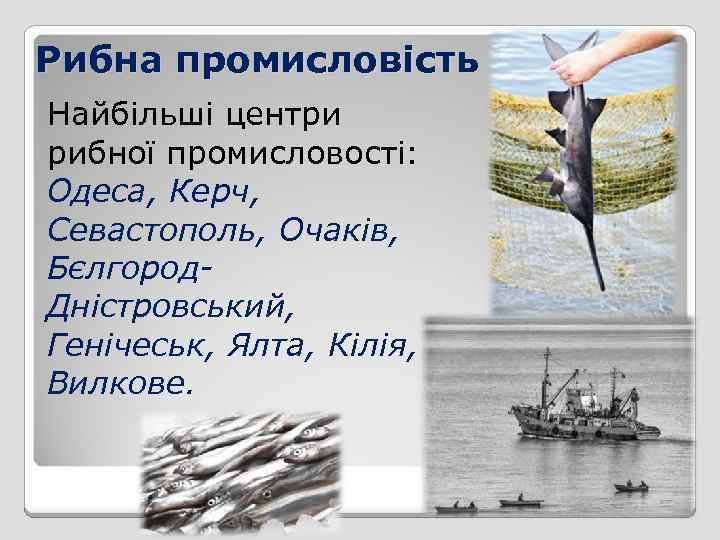 Рибна промисловість

Найбільші центри рибної промисловості: Одеса, Керч, Севастополь, Очаків, Бєлгород-Дністровський, Генічеськ, Ялта, Кілія, Вилкове.